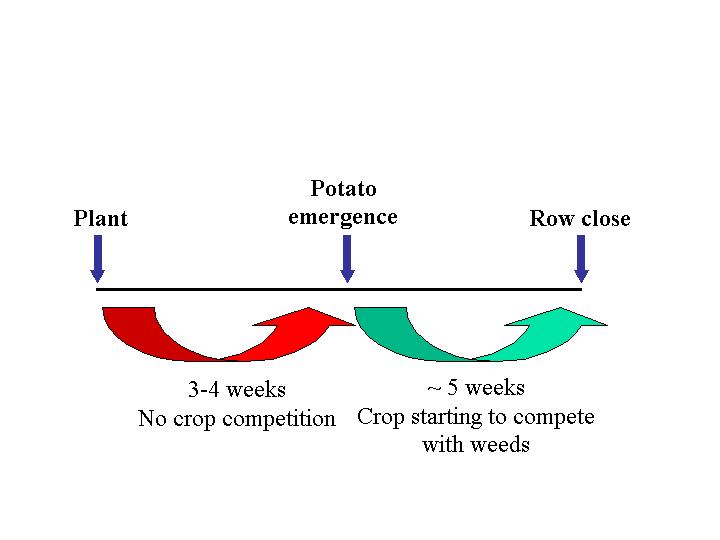 Plant

Potato emergence

Row close

3-4 weeks
No crop competition

~ 5 weeks
Crop starting to compete with weeds